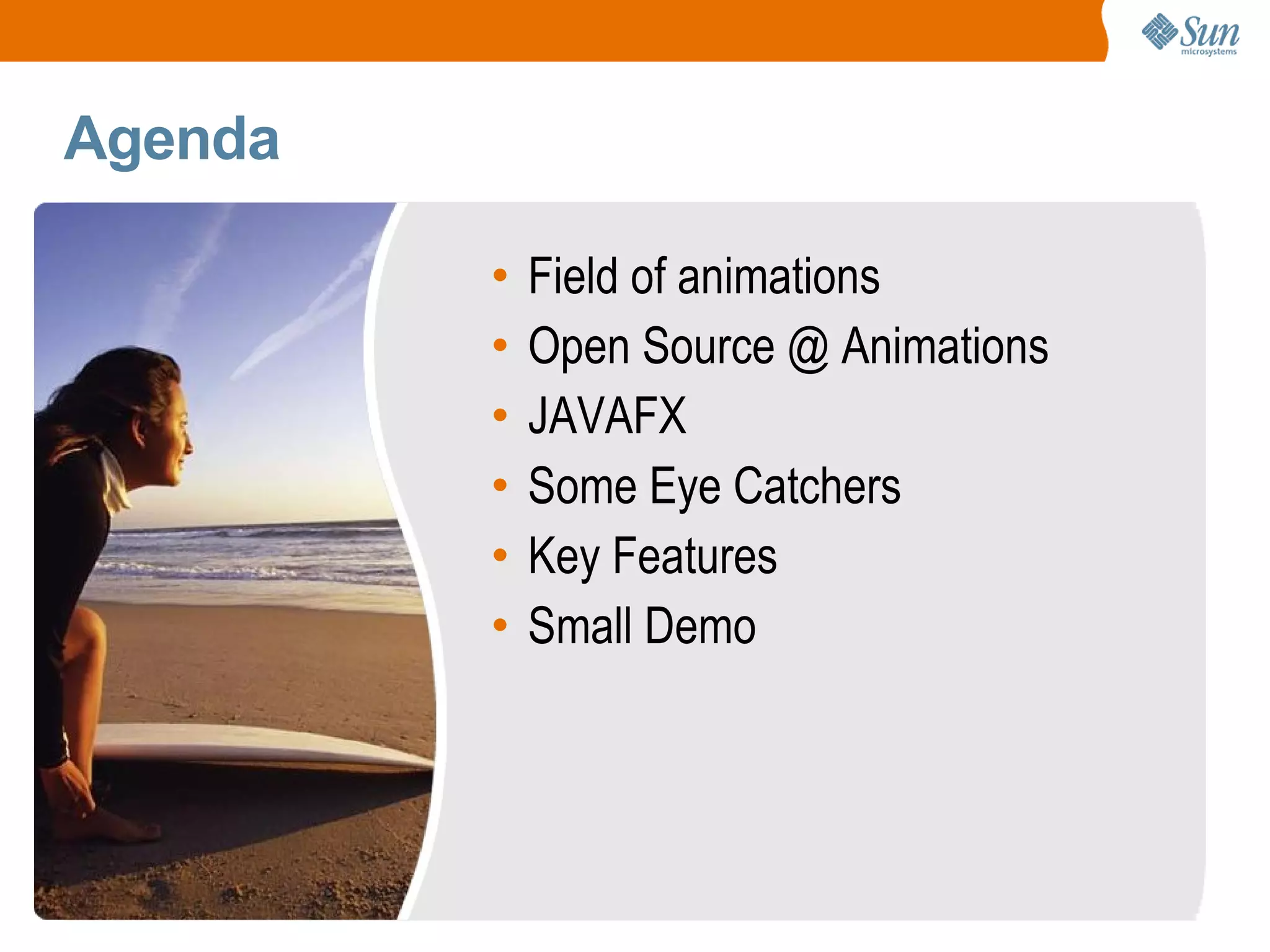 Sun microsystems

Agenda

• Field of animations
• Open Source @ Animations
• JAVAFX
• Some Eye Catchers
• Key Features
• Small Demo